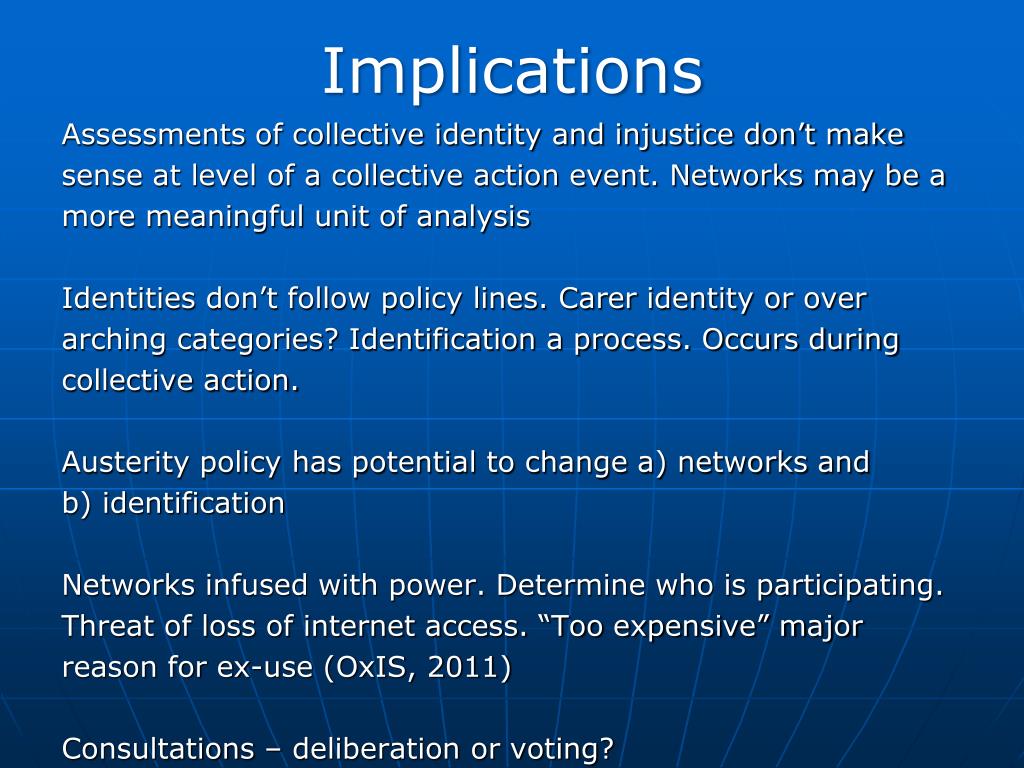 Implications

Assessments of collective identity and injustice don’t make sense at level of a collective action event. Networks may be a more meaningful unit of analysis

Identities don’t follow policy lines. Carer identity or over arching categories? Identification a process. Occurs during collective action.

Austerity policy has potential to change a) networks and b) identification

Networks infused with power. Determine who is participating. Threat of loss of internet access. “Too expensive” major reason for ex-use (OxIS, 2011)

Consultations – deliberation or voting?